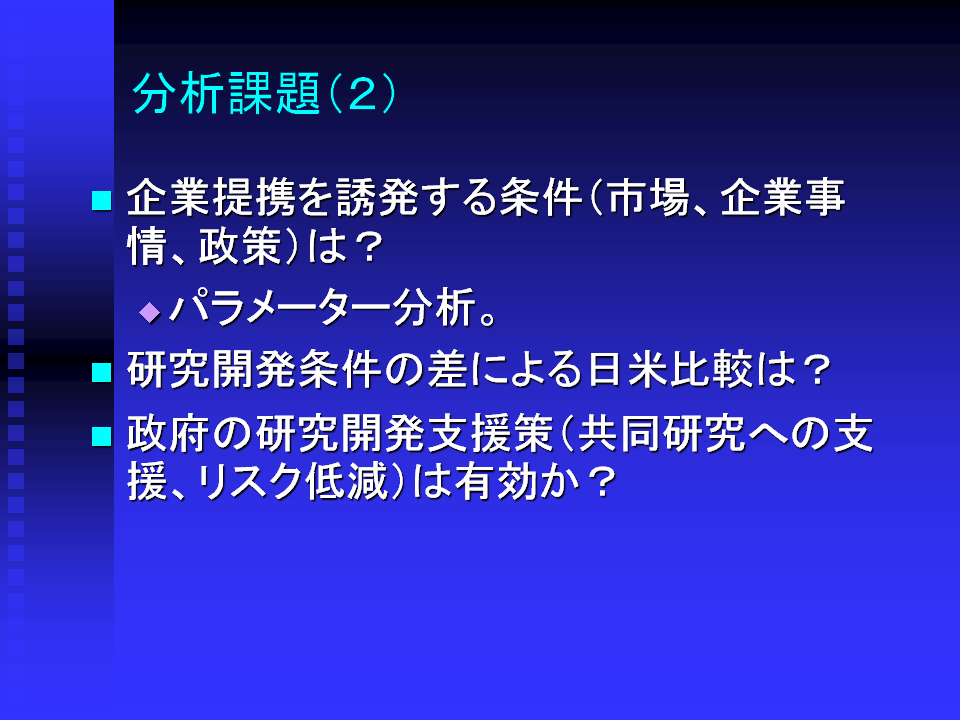 分析課題（２）

企業提携を誘発する条件（市場、企業事情、政策）は？

パラメーター分析。

研究開発条件の差による日米比較は？

政府の研究開発支援策（共同研究への支援、リスク低減）は有効か？